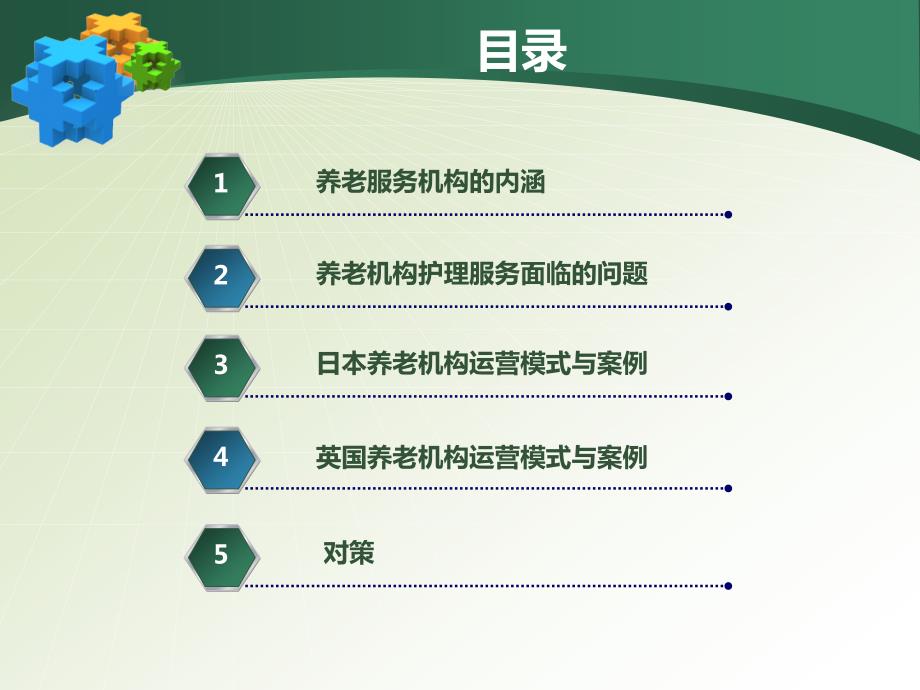 目录

1 养老服务机构的内涵

2 养老机构护理服务面临的问题

3 日本养老机构运营模式与案例

4 英国养老机构运营模式与案例

5 对策